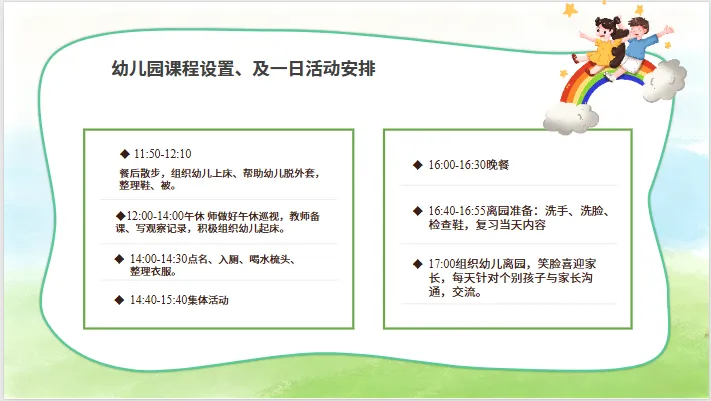 幼儿园课程设置、及一日活动安排

◆ 11:50-12:10
餐后散步，组织幼儿上床、帮助幼儿脱外套，整理鞋、被。

◆12:00-14:00午休 师做好午休巡视，教师备课、写观察记录，积极组织幼儿起床。

◆ 14:00-14:30点名、入厕、喝水梳头、整理衣服。

◆ 14:40-15:40集体活动

◆ 16:00-16:30晚餐

◆ 16:40-16:55离园准备：洗手、洗脸、检查鞋，复习当天内容

◆ 17:00组织幼儿离园，笑脸喜迎家长，每天针对个别孩子与家长沟通，交流。